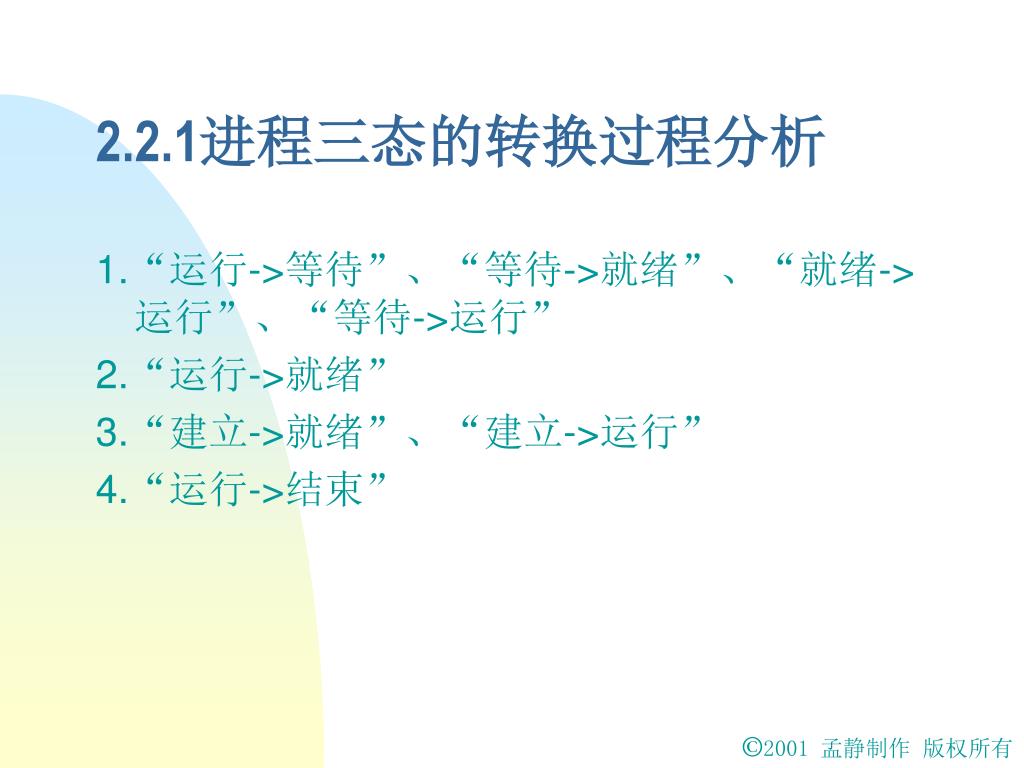 2.2.1进程三态的转换过程分析

1. “运行->等待”、“等待->就绪”、“就绪->运行”、“等待->运行”

2. “运行->就绪”

3. “建立->就绪”、“建立->运行”

4. “运行->结束”

©2001 孟静制作 版权所有